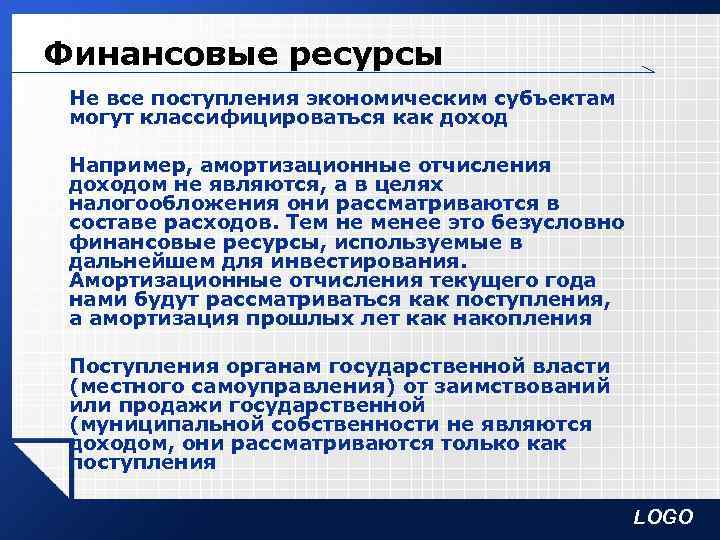 Финансовые ресурсы

Не все поступления экономическим субъектам могут классифицироваться как доход

Например, амортизационные отчисления доходом не являются, а в целях налогообложения они рассматриваются в составе расходов. Тем не менее это безусловно финансовые ресурсы, используемые в дальнейшем для инвестирования. Амортизационные отчисления текущего года нами будут рассматриваться как поступления, а амортизация прошлых лет как накопления

Поступления органам государственной власти (местного самоуправления) от заимствований или продажи государственной (муниципальной собственности не являются доходом, они рассматриваются только как поступления

LOGO